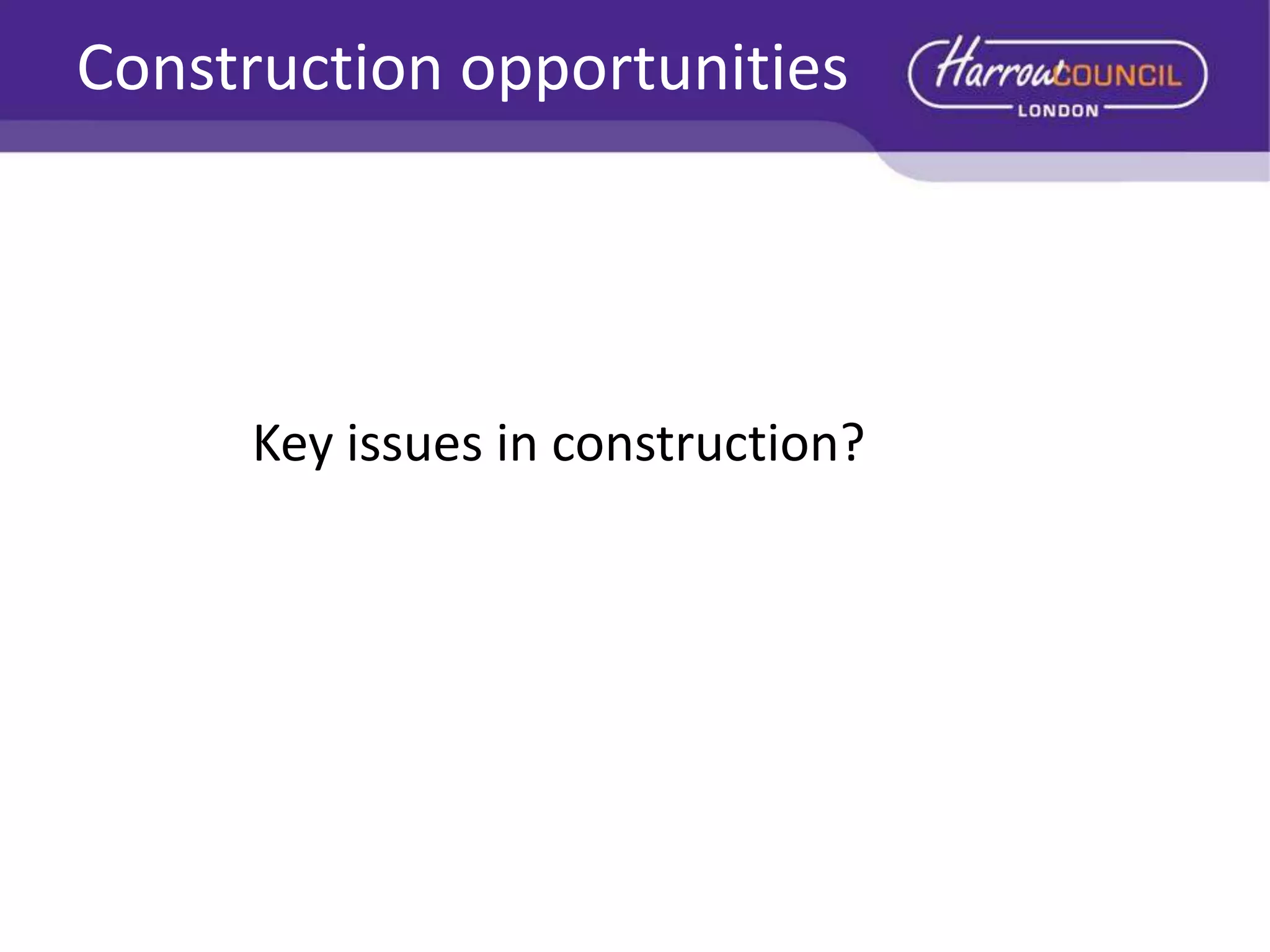 Construction opportunities

Harrow COUNCIL
LONDON

Key issues in construction?